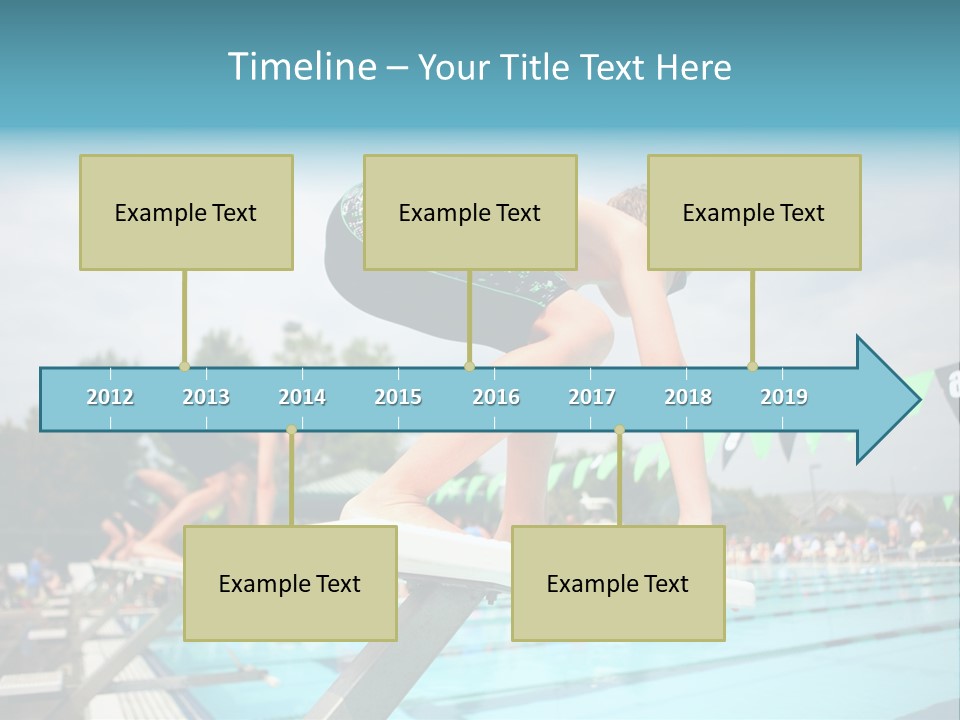 Timeline – Your Title Text Here

Example Text

Example Text

Example Text

2012 2013 2014 2015 2016 2017 2018 2019

Example Text

Example Text